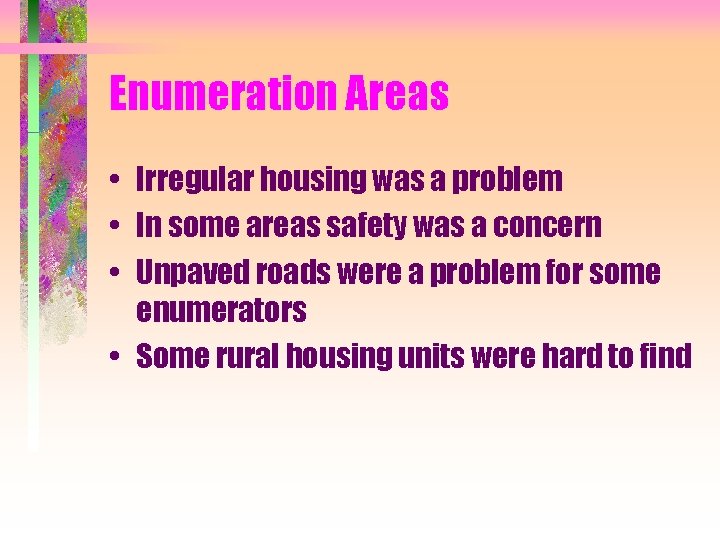 Enumeration Areas

• Irregular housing was a problem
• In some areas safety was a concern
• Unpaved roads were a problem for some enumerators
• Some rural housing units were hard to find